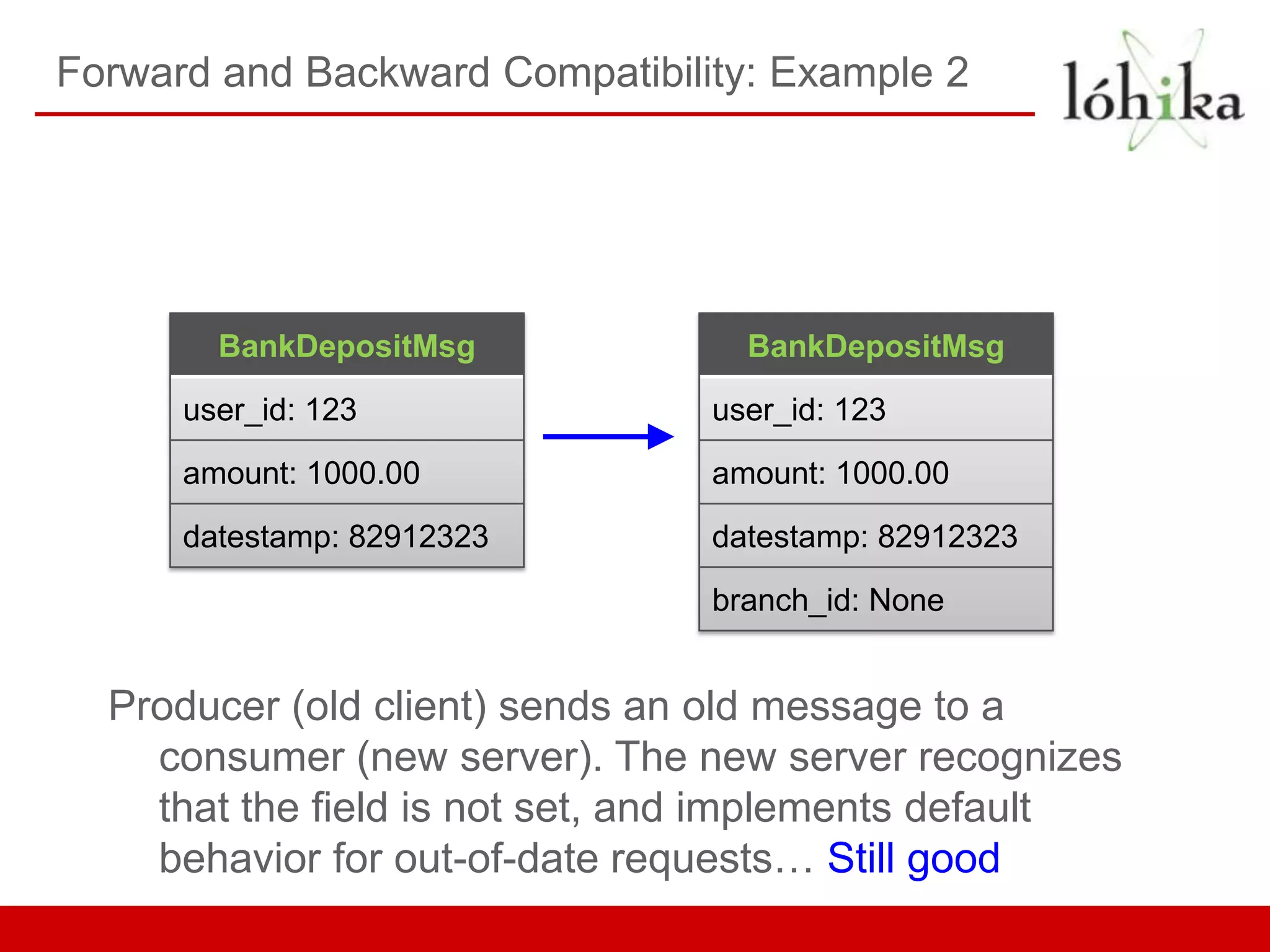 Forward and Backward Compatibility: Example 2

lóhika

| BankDepositMsg |
|---|
| user_id: 123 |
| amount: 1000.00 |
| datestamp: 82912323 |

| BankDepositMsg |
|---|
| user_id: 123 |
| amount: 1000.00 |
| datestamp: 82912323 |
| branch_id: None |

Producer (old client) sends an old message to a consumer (new server). The new server recognizes that the field is not set, and implements default behavior for out-of-date requests… Still good